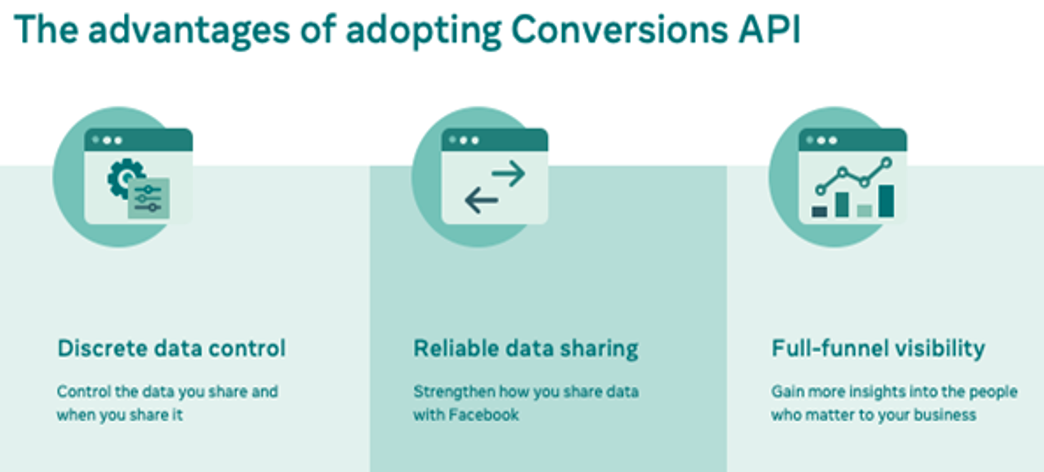 The advantages of adopting Conversions API

Discrete data control

Control the data you share and when you share it

Reliable data sharing

Strengthen how you share data with Facebook

Full-funnel visibility

Gain more insights into the people who matter to your business